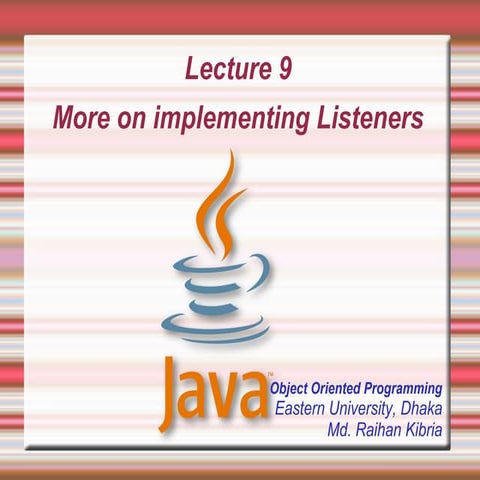 Lecture 9

More on implementing Listeners

Java™

Object Oriented Programming
Eastern University, Dhaka
Md. Raihan Kibria